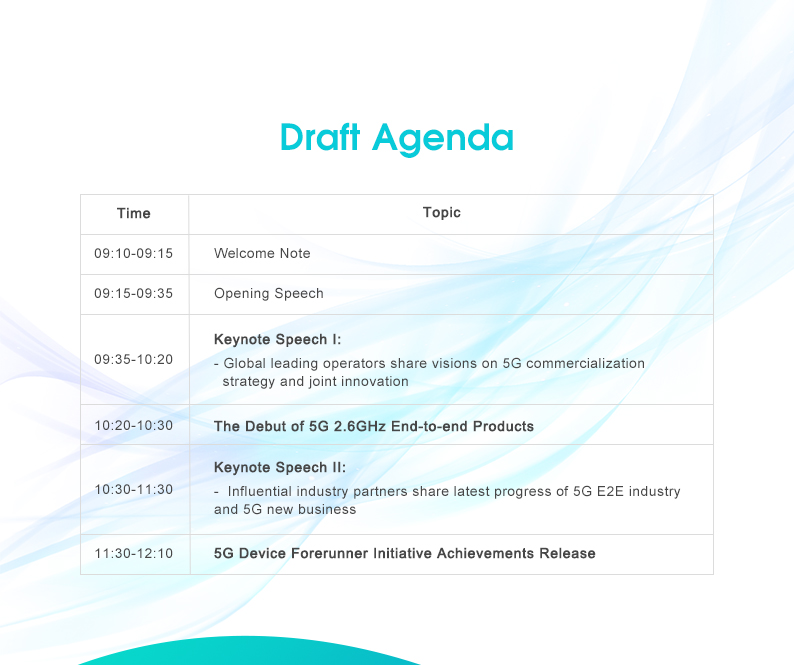 Draft Agenda

| Time | Topic |
|---|---|
| 09:10-09:15 | Welcome Note |
| 09:15-09:35 | Opening Speech |
| 09:35-10:20 | Keynote Speech I: - Global leading operators share visions on 5G commercialization strategy and joint innovation |
| 10:20-10:30 | The Debut of 5G 2.6GHz End-to-end Products |
| 10:30-11:30 | Keynote Speech II: - Influential industry partners share latest progress of 5G E2E industry and 5G new business |
| 11:30-12:10 | 5G Device Forerunner Initiative Achievements Release |